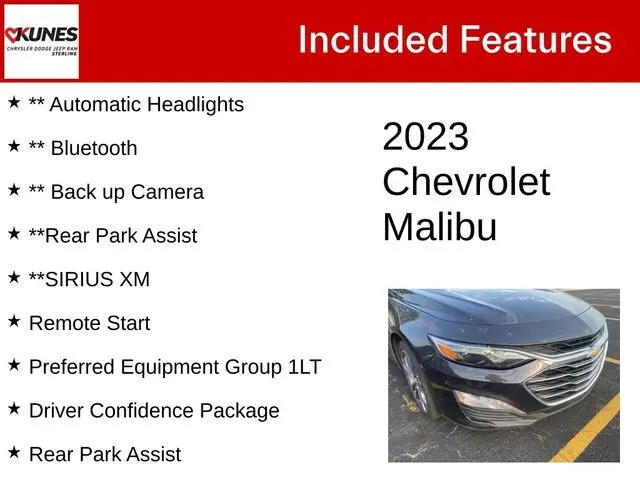 KUNES
CHRYSLER DODGE JEEP RAM
STERLING

Included Features

★ ** Automatic Headlights
★ ** Bluetooth
★ ** Back up Camera
★ **Rear Park Assist
★ **SIRIUS XM
★ Remote Start
★ Preferred Equipment Group 1LT
★ Driver Confidence Package
★ Rear Park Assist

2023
Chevrolet
Malibu